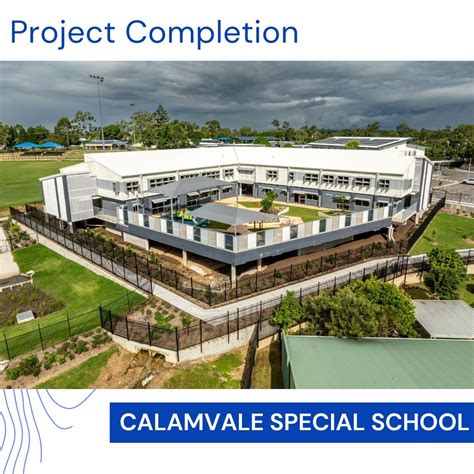 Project Completion

CALAMVALE SPECIAL SCHOOL